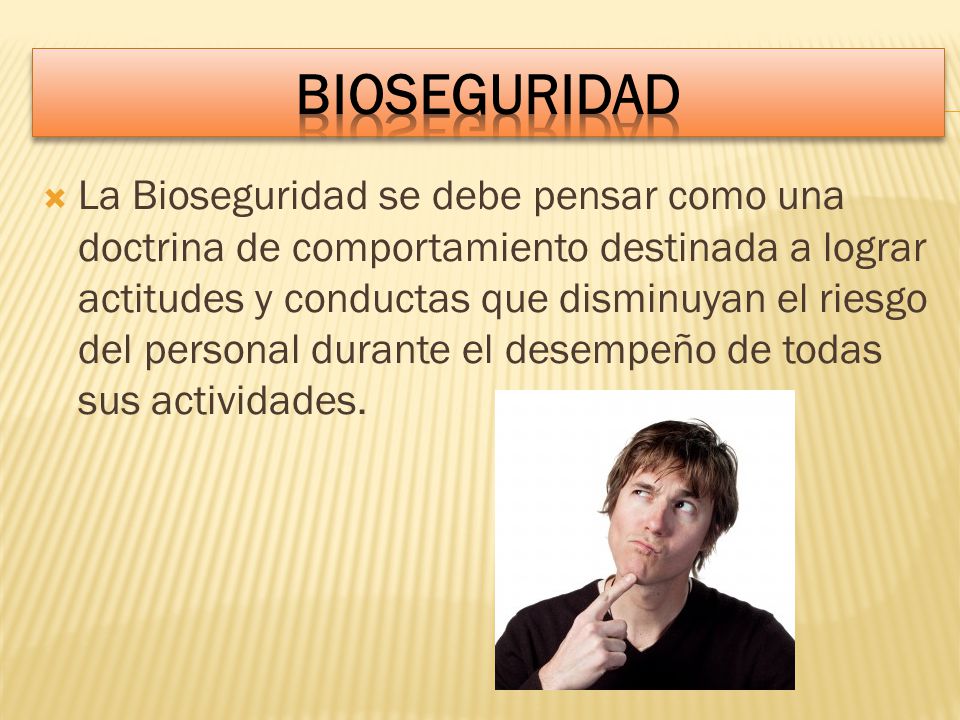 BIOSEGURIDAD

La Bioseguridad se debe pensar como una doctrina de comportamiento destinada a lograr actitudes y conductas que disminuyan el riesgo del personal durante el desempeño de todas sus actividades.